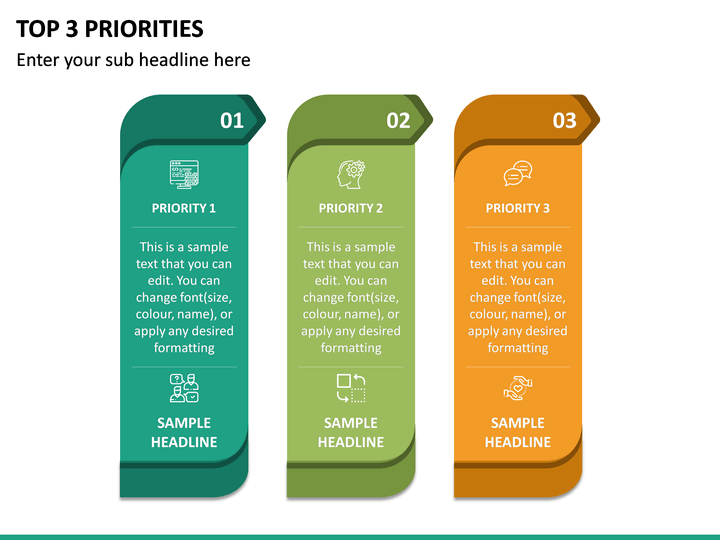 TOP 3 PRIORITIES

Enter your sub headline here

01

PRIORITY 1

This is a sample text that you can edit. You can change font(size, colour, name), or apply any desired formatting

SAMPLE HEADLINE

02

PRIORITY 2

This is a sample text that you can edit. You can change font(size, colour, name), or apply any desired formatting

SAMPLE HEADLINE

03

PRIORITY 3

This is a sample text that you can edit. You can change font(size, colour, name), or apply any desired formatting

SAMPLE HEADLINE